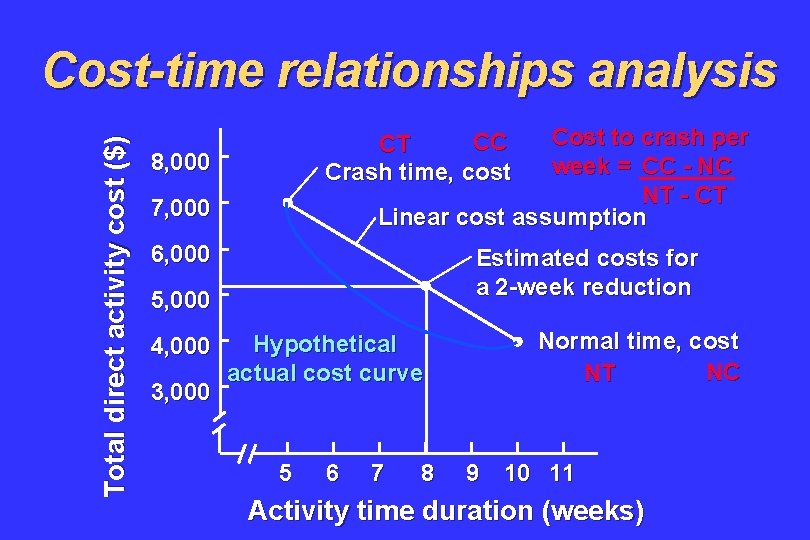 Cost-time relationships analysis

Total direct activity cost ($)

8,000
7,000
6,000
5,000
4,000
3,000

CT CC
Crash time, cost

Cost to crash per week = $\frac{CC - NC}{NT - CT}$

Linear cost assumption

Estimated costs for a 2-week reduction

Hypothetical actual cost curve

Normal time, cost
NT NC

5 6 7 8 9 10 11

Activity time duration (weeks)